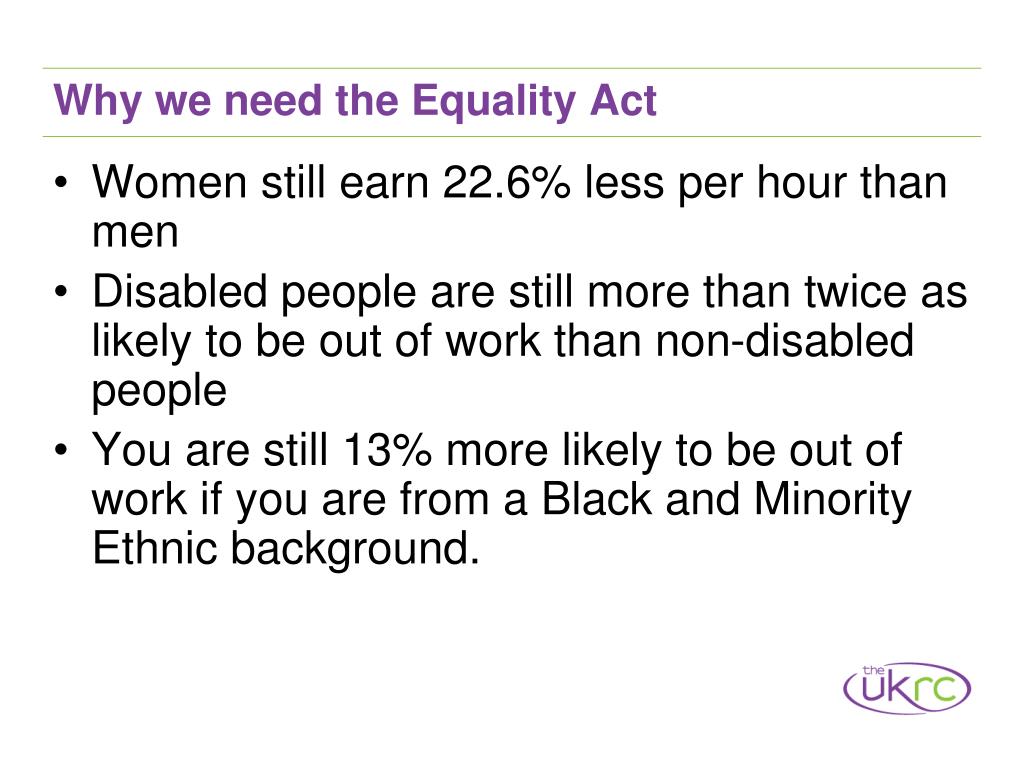 Why we need the Equality Act

• Women still earn 22.6% less per hour than men
• Disabled people are still more than twice as likely to be out of work than non-disabled people
• You are still 13% more likely to be out of work if you are from a Black and Minority Ethnic background.

the ukrc